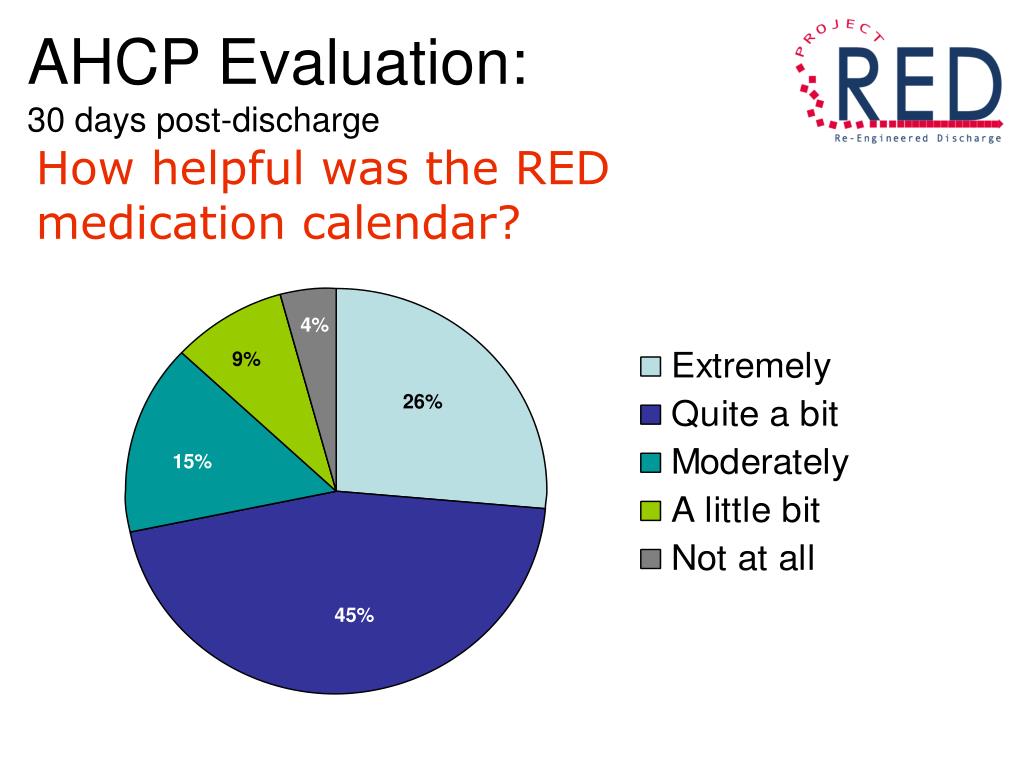 AHCP Evaluation:
30 days post-discharge

PROJECT RED
Re-Engineered Discharge

How helpful was the RED medication calendar?

4%
9%
26%
15%
45%

Extremely
Quite a bit
Moderately
A little bit
Not at all